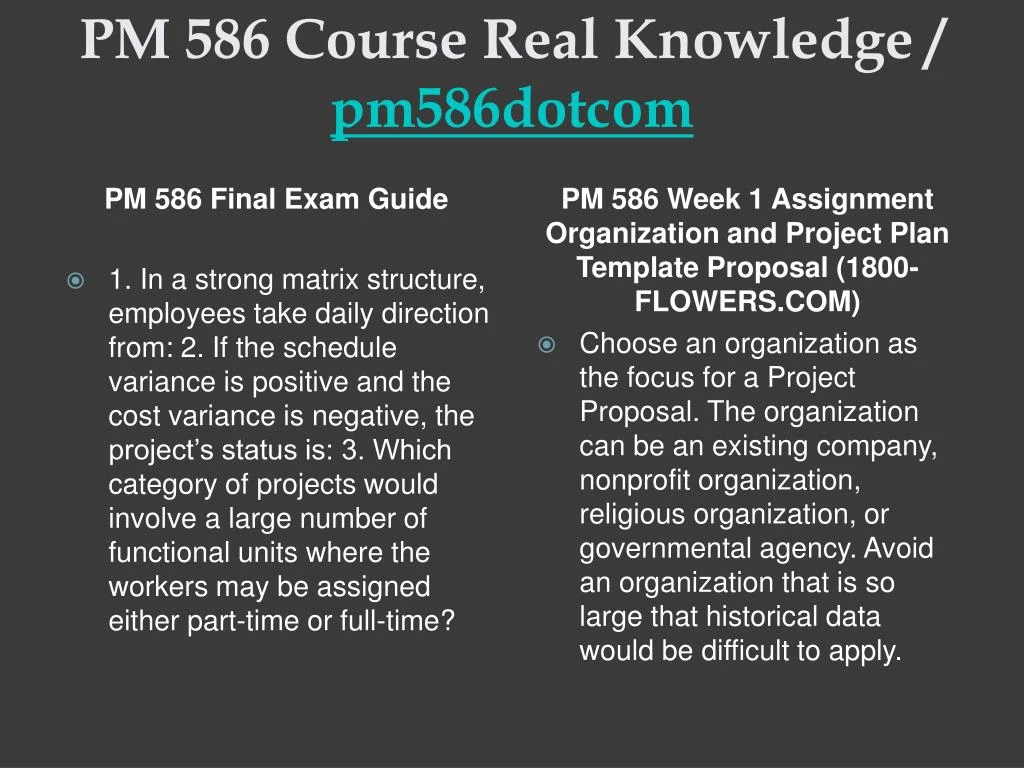 PM 586 Course Real Knowledge / pm586dotcom

PM 586 Final Exam Guide

1. In a strong matrix structure, employees take daily direction from: 2. If the schedule variance is positive and the cost variance is negative, the project's status is: 3. Which category of projects would involve a large number of functional units where the workers may be assigned either part-time or full-time?

PM 586 Week 1 Assignment Organization and Project Plan Template Proposal (1800-FLOWERS.COM)

Choose an organization as the focus for a Project Proposal. The organization can be an existing company, nonprofit organization, religious organization, or governmental agency. Avoid an organization that is so large that historical data would be difficult to apply.